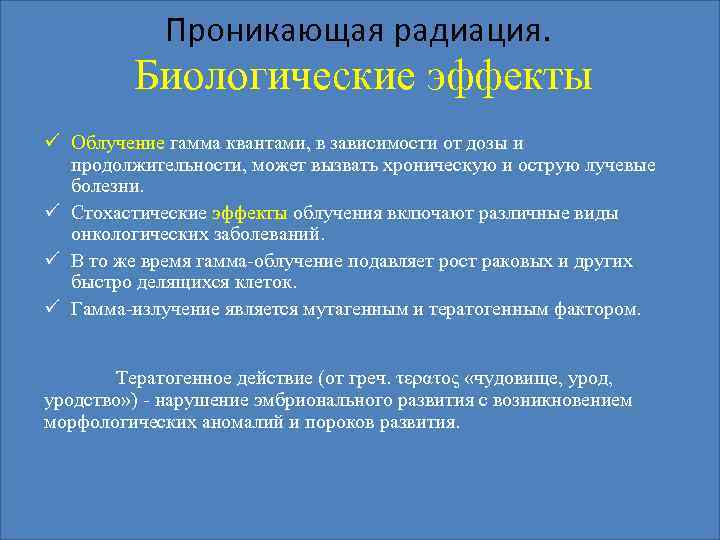 Проникающая радиация.
Биологические эффекты

✓ Облучение гамма квантами, в зависимости от дозы и продолжительности, может вызвать хроническую и острую лучевые болезни.

✓ Стохастические эффекты облучения включают различные виды онкологических заболеваний.

✓ В то же время гамма-облучение подавляет рост раковых и других быстро делящихся клеток.

✓ Гамма-излучение является мутагенным и тератогенным фактором.

Тератогенное действие (от греч. τερατος «чудовище, урод, уродство») - нарушение эмбрионального развития с возникновением морфологических аномалий и пороков развития.